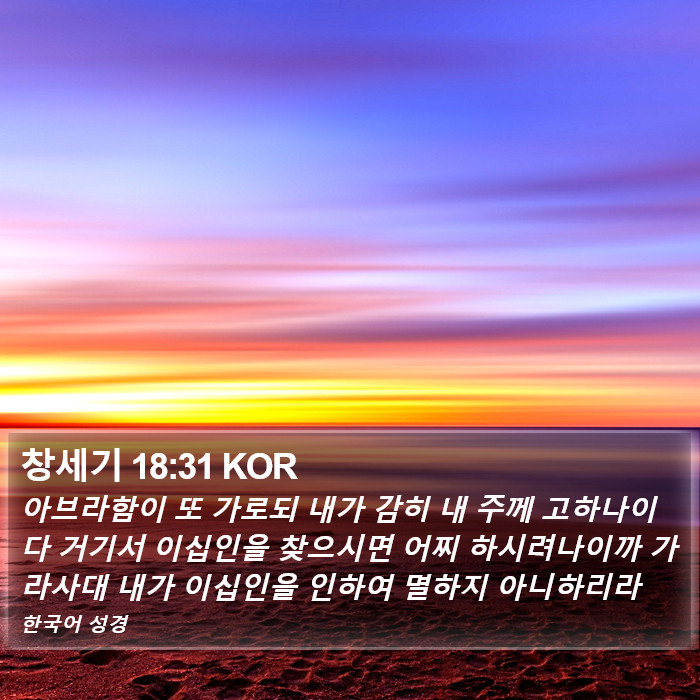 창세기 18:31 KOR

아브라함이 또 가로되 내가 감히 내 주께 고하나이다 거기서 이십인을 찾으시면 어찌 하시려나이까 가라사대 내가 이십인을 인하여 멸하지 아니하리라

한국어 성경